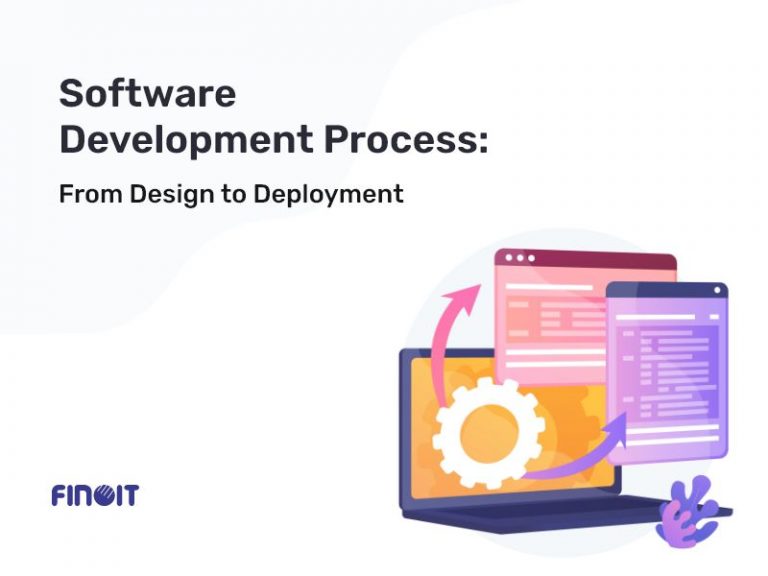 Software Development Process:

From Design to Deployment

FINOIT